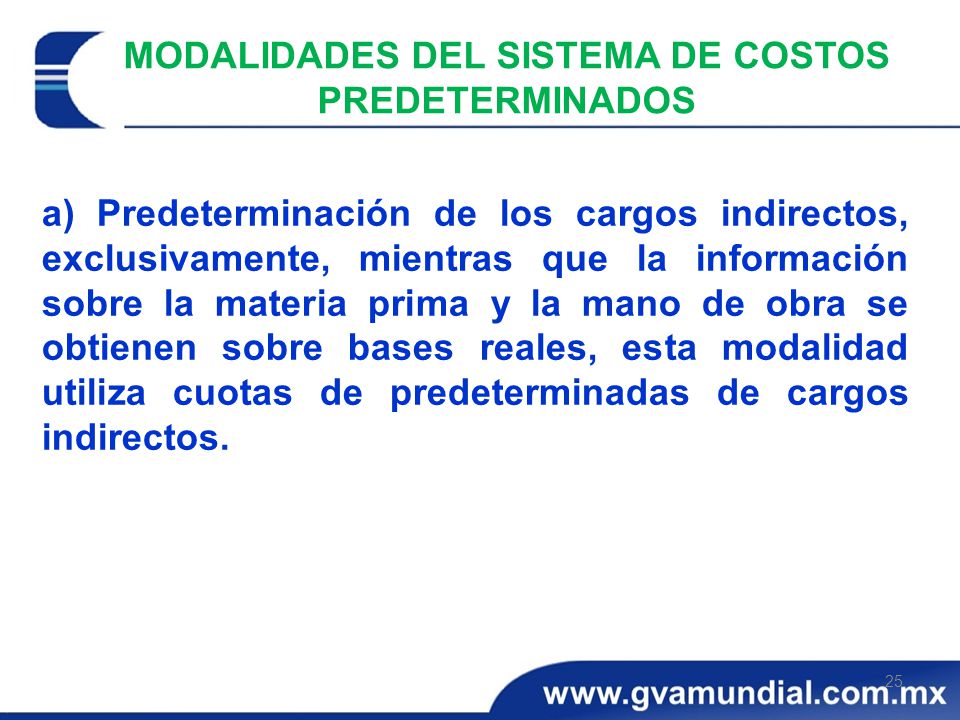 MODALIDADES DEL SISTEMA DE COSTOS PREDETERMINADOS

a) Predeterminación de los cargos indirectos, exclusivamente, mientras que la información sobre la materia prima y la mano de obra se obtienen sobre bases reales, esta modalidad utiliza cuotas de predeterminadas de cargos indirectos.

25

www.gvamundial.com.mx